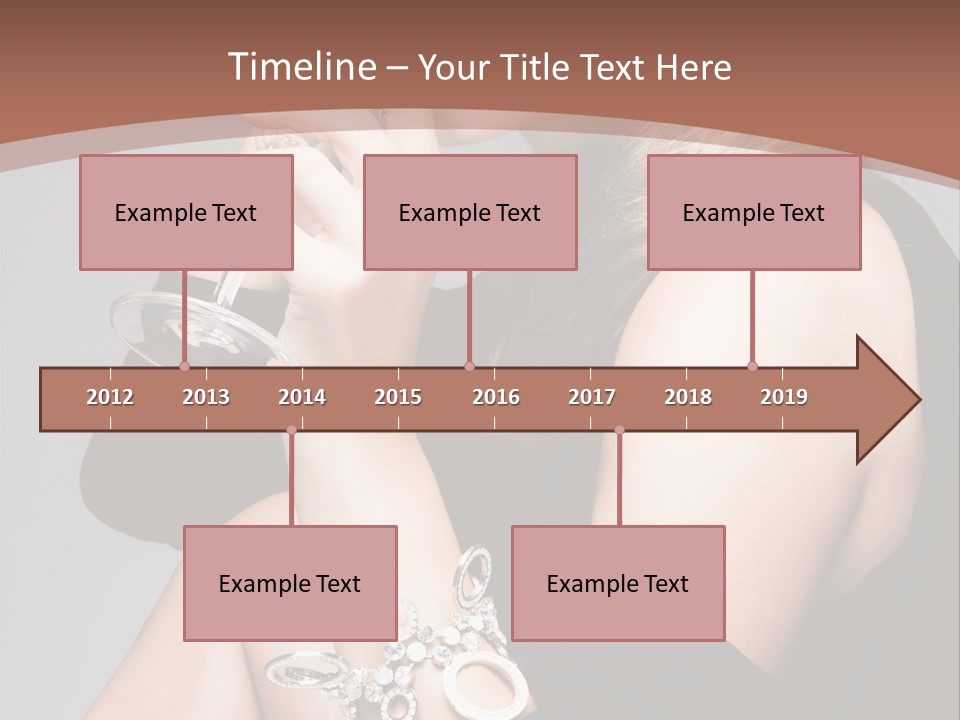 Timeline – Your Title Text Here

Example Text

Example Text

Example Text

2012 2013 2014 2015 2016 2017 2018 2019

Example Text

Example Text